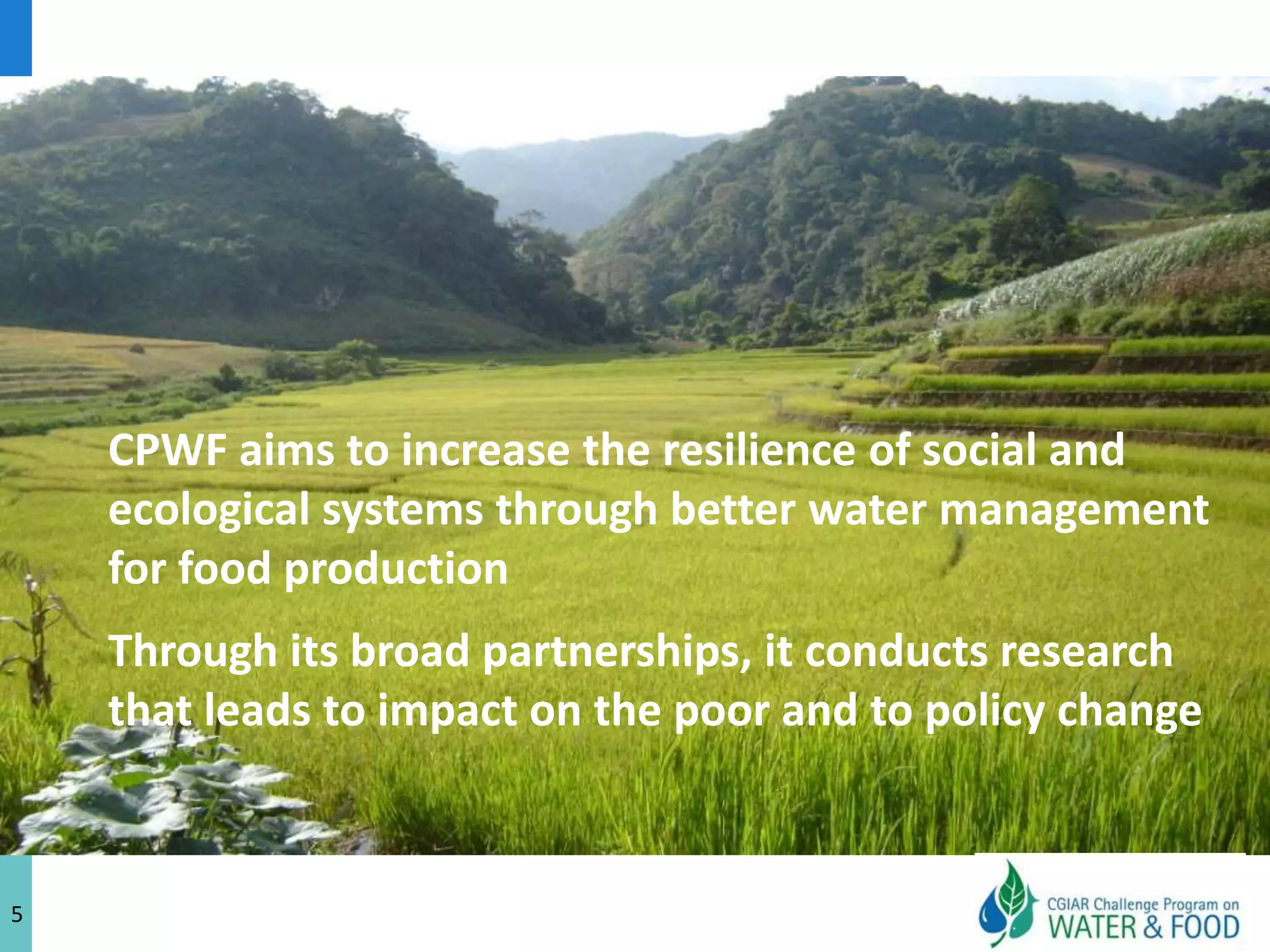 CPWF aims to increase the resilience of social and ecological systems through better water management for food production

Through its broad partnerships, it conducts research that leads to impact on the poor and to policy change

5

CGIAR Challenge Program on
WATER & FOOD